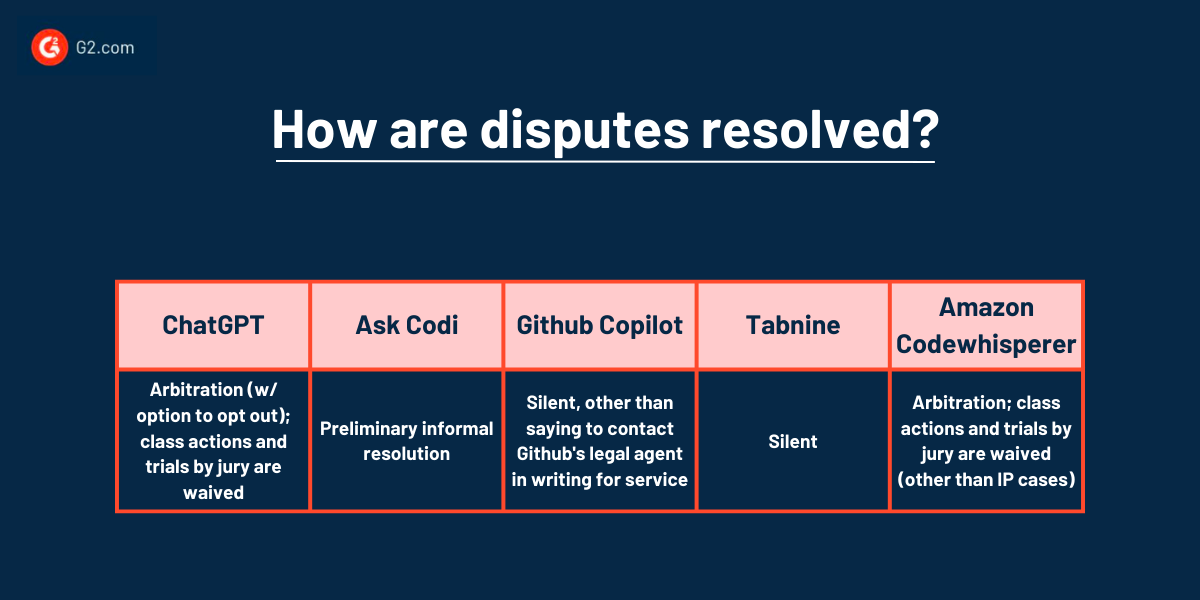 G2.com

How are disputes resolved?

| ChatGPT | Ask Codi | Github Copilot | Tabnine | Amazon Codewhisperer |
|---|---|---|---|---|
| Arbitration (w/ option to opt out); class actions and trials by jury are waived | Preliminary informal resolution | Silent, other than saying to contact Github's legal agent in writing for service | Silent | Arbitration; class actions and trials by jury are waived (other than IP cases) |